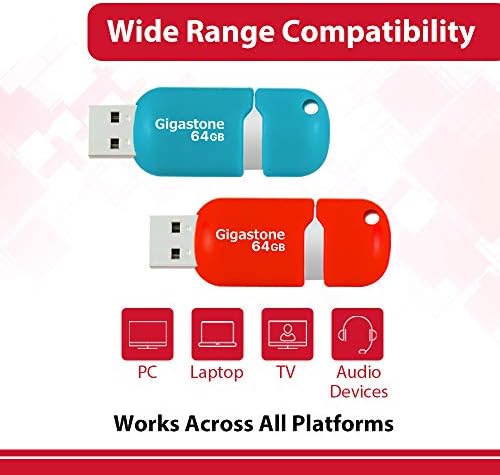 Wide Range Compatibility

Gigastone 64GB

Gigastone 64GB

PC

Laptop

TV

Audio Devices

Works Across All Platforms